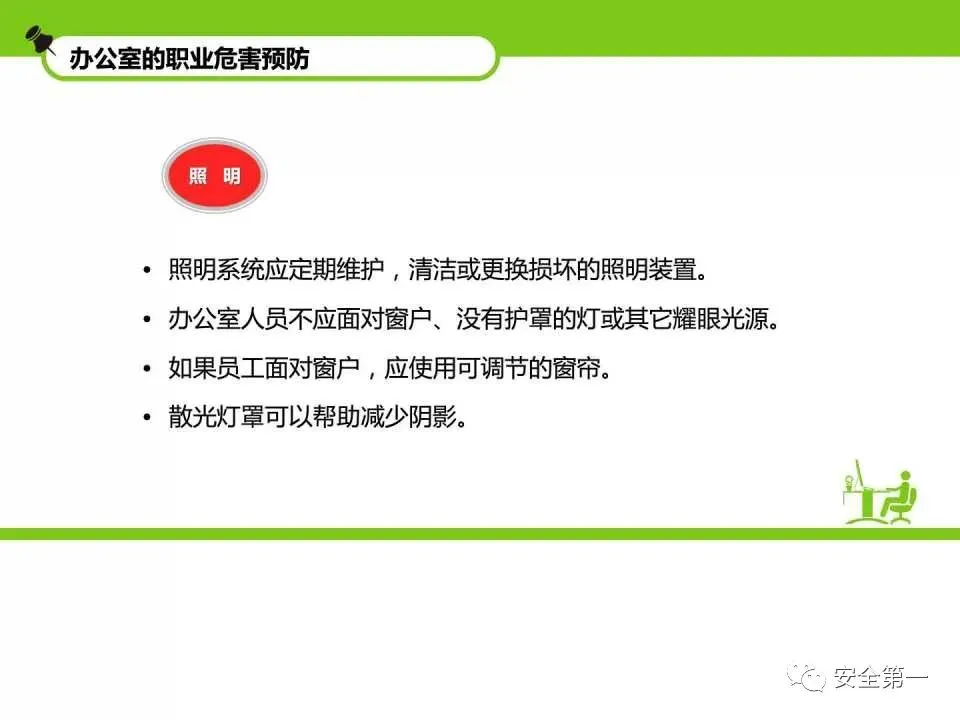 办公室的职业危害预防

照 明

• 照明系统应定期维护，清洁或更换损坏的照明装置。

• 办公室人员不应面对窗户、没有护罩的灯或其它耀眼光源。

• 如果员工面对窗户，应使用可调节的窗帘。

• 散光灯罩可以帮助减少阴影。

安全第一